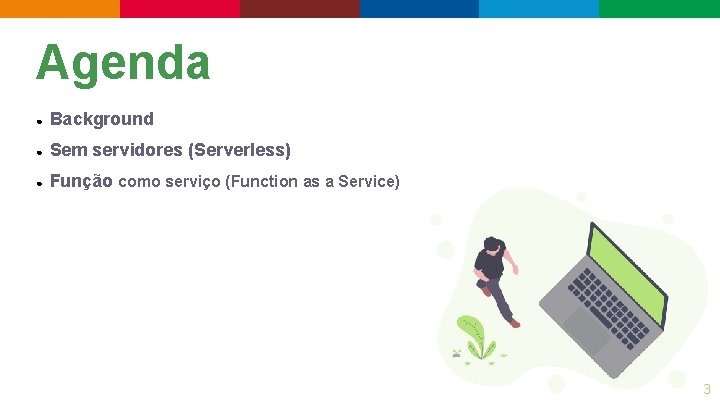 Agenda

- Background
- Sem servidores (Serverless)
- Função como serviço (Function as a Service)

3